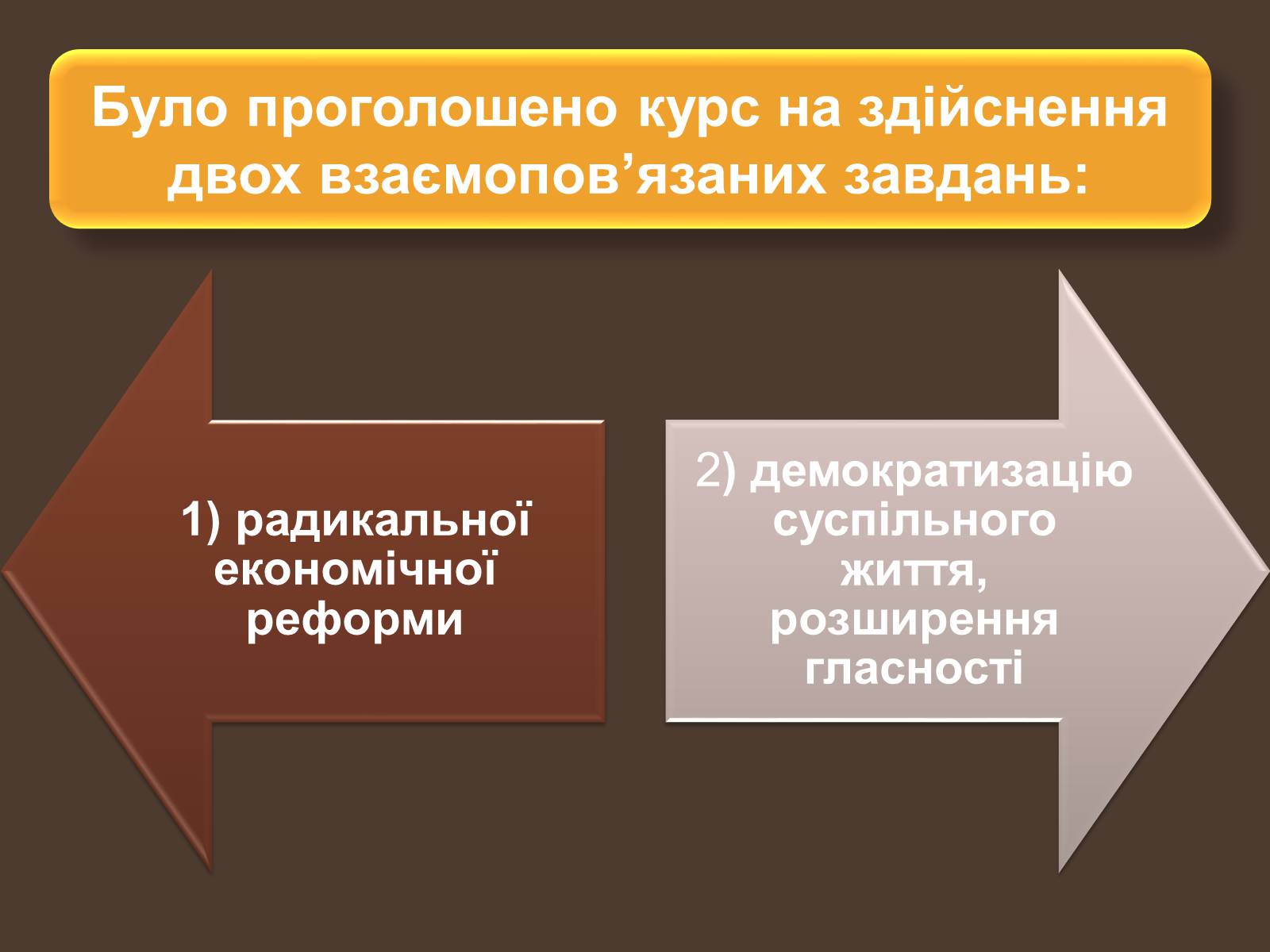 Було проголошено курс на здійснення двох взаємопов’язаних завдань:

1) радикальної економічної реформи

2) демократизацію суспільного життя, розширення гласності